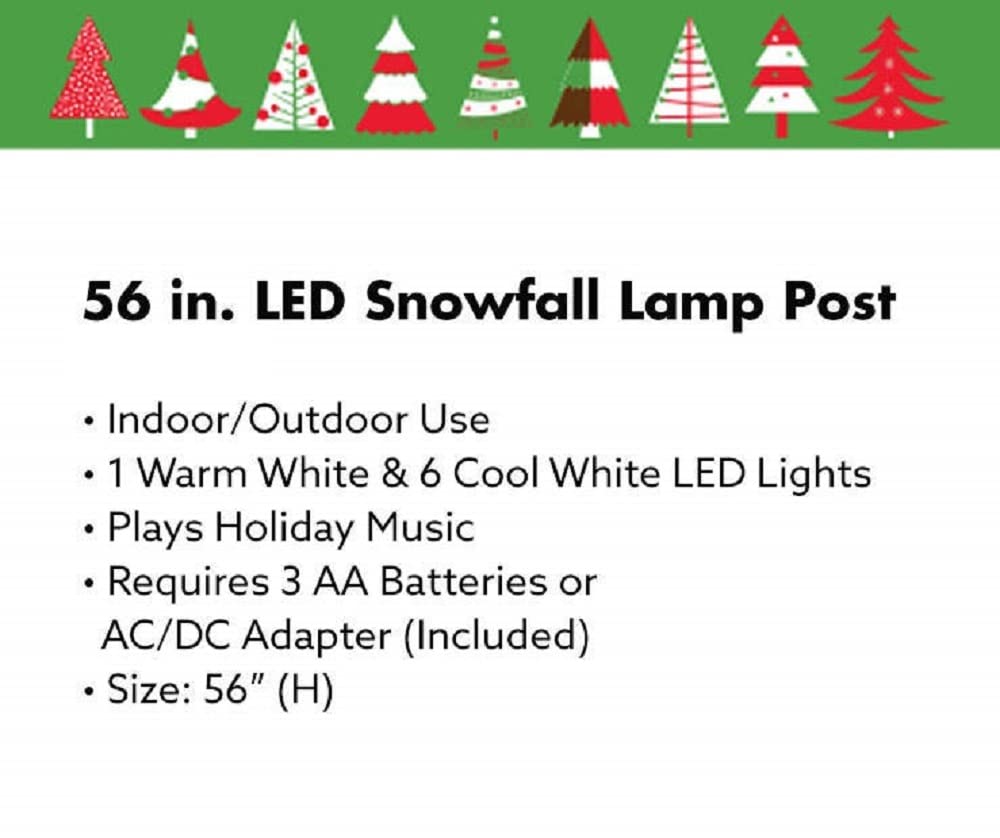 56 in. LED Snowfall Lamp Post

• Indoor/Outdoor Use
• 1 Warm White & 6 Cool White LED Lights
• Plays Holiday Music
• Requires 3 AA Batteries or AC/DC Adapter (Included)
• Size: 56" (H)